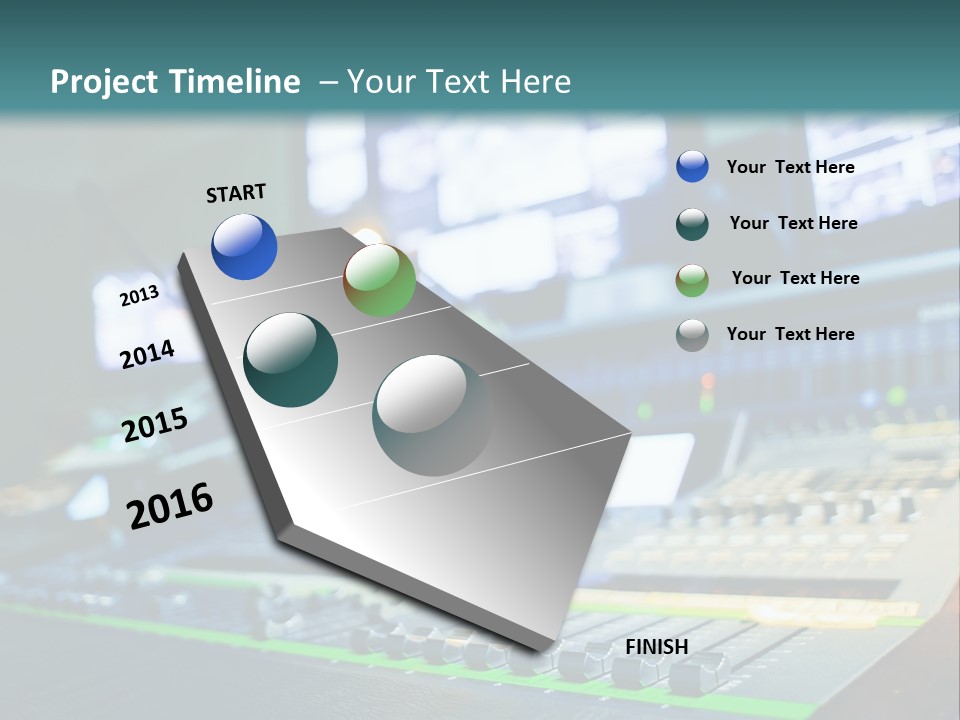 Project Timeline – Your Text Here

START

2013

2014

2015

2016

FINISH

Your Text Here

Your Text Here

Your Text Here

Your Text Here